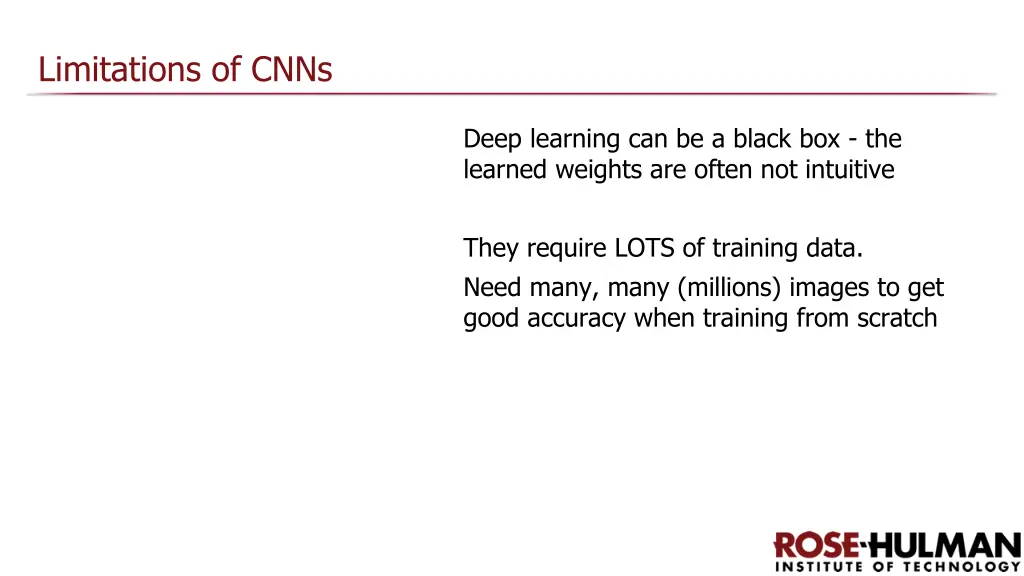 Limitations of CNNs

Deep learning can be a black box - the learned weights are often not intuitive

They require LOTS of training data.

Need many, many (millions) images to get good accuracy when training from scratch

ROSE-HULMAN
INSTITUTE OF TECHNOLOGY